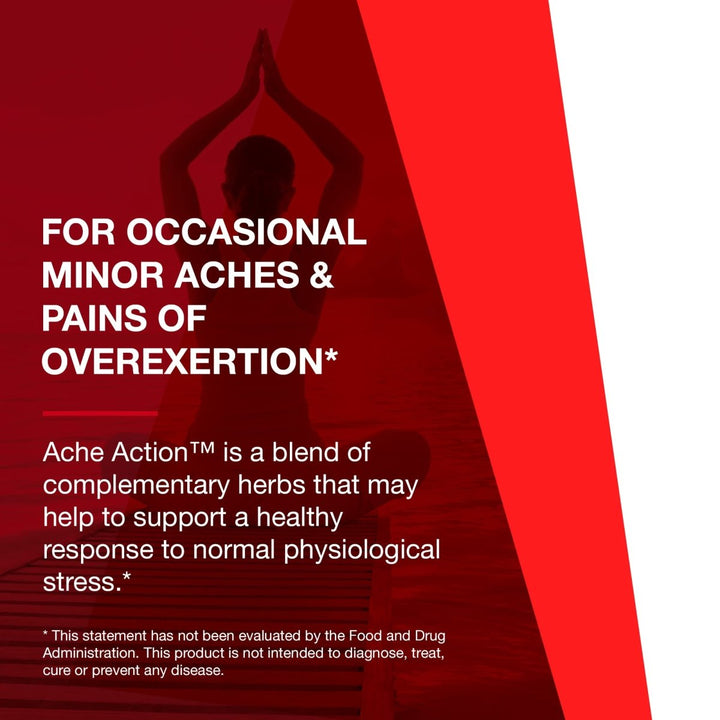 FOR OCCASIONAL MINOR ACHES & PAINS OF OVEREXERTION*

Ache Action™ is a blend of complementary herbs that may help to support a healthy response to normal physiological stress.*

* This statement has not been evaluated by the Food and Drug Administration. This product is not intended to diagnose, treat, cure or prevent any disease.